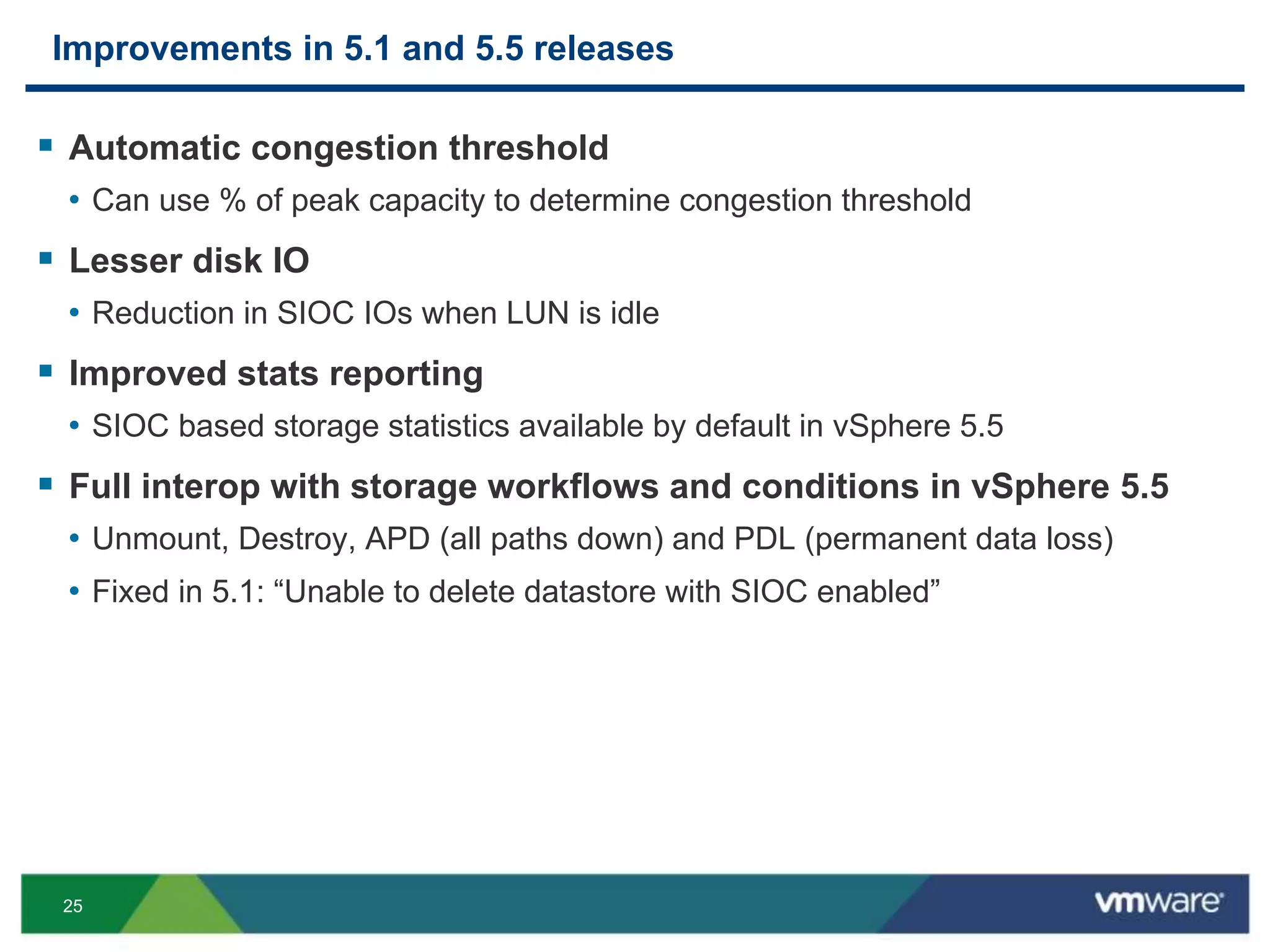 Improvements in 5.1 and 5.5 releases

▪ Automatic congestion threshold

• Can use % of peak capacity to determine congestion threshold

▪ Lesser disk IO

• Reduction in SIOC IOs when LUN is idle

▪ Improved stats reporting

• SIOC based storage statistics available by default in vSphere 5.5

▪ Full interop with storage workflows and conditions in vSphere 5.5

• Unmount, Destroy, APD (all paths down) and PDL (permanent data loss)

• Fixed in 5.1: “Unable to delete datastore with SIOC enabled”

25

vmware